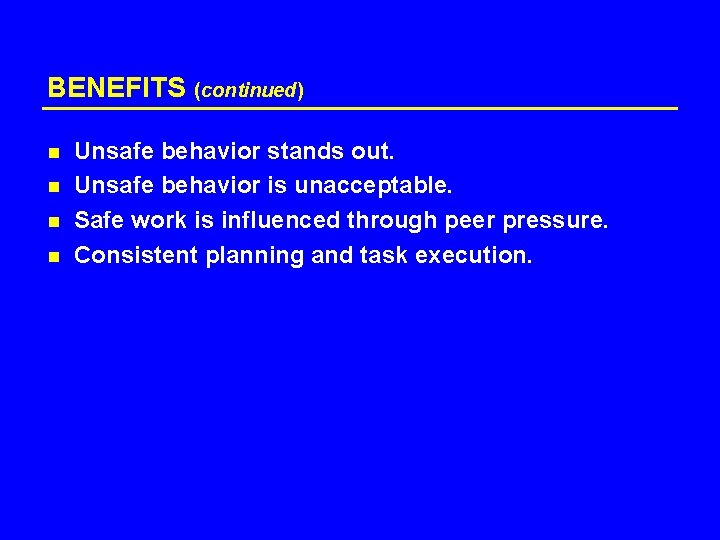 BENEFITS (continued)

- Unsafe behavior stands out.
- Unsafe behavior is unacceptable.
- Safe work is influenced through peer pressure.
- Consistent planning and task execution.